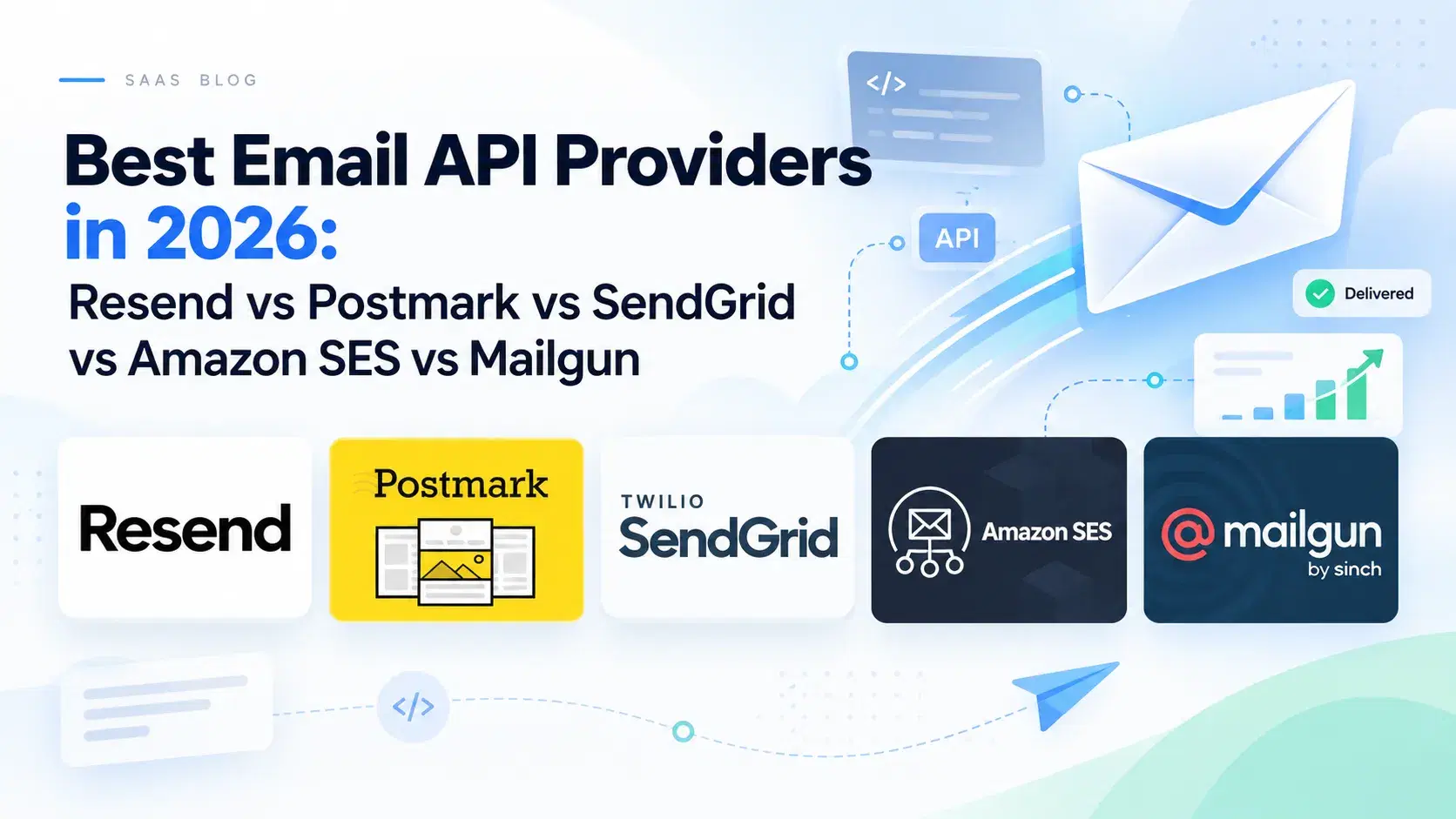 SAAS BLOG

Best Email API Providers in 2026:

Resend vs Postmark vs SendGrid vs Amazon SES vs Mailgun

</>

API

Delivered

Resend

Postmark

TWILIO SendGrid

Amazon SES

mailgun by sinch

</>